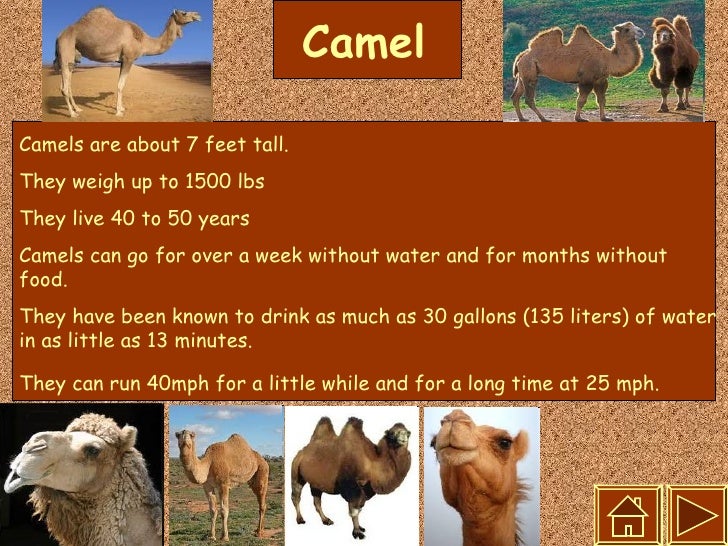 Camel

Camels are about 7 feet tall.

They weigh up to 1500 lbs

They live 40 to 50 years

Camels can go for over a week without water and for months without food.

They have been known to drink as much as 30 gallons (135 liters) of water in as little as 13 minutes.

They can run 40mph for a little while and for a long time at 25 mph.